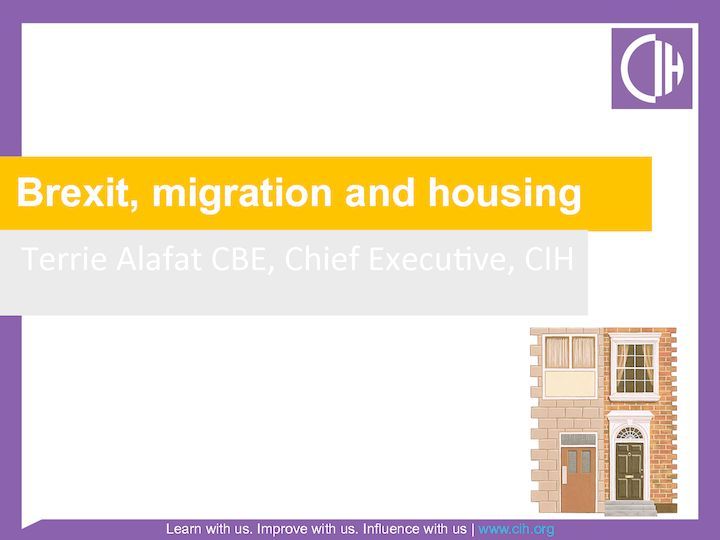 CIH

Brexit, migration and housing

Terrie Alafat CBE, Chief Executive, CIH

Learn with us. Improve with us. Influence with us | www.cih.org